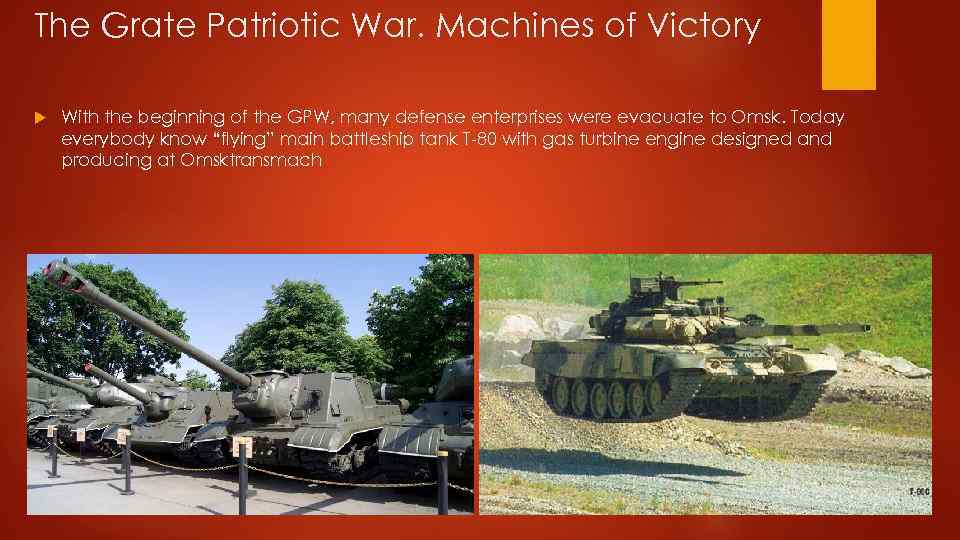 The Grate Patriotic War. Machines of Victory

With the beginning of the GPW, many defense enterprises were evacuate to Omsk. Today everybody know "flying" main battleship tank T-80 with gas turbine engine designed and producing at Omsktransmach

T-80U